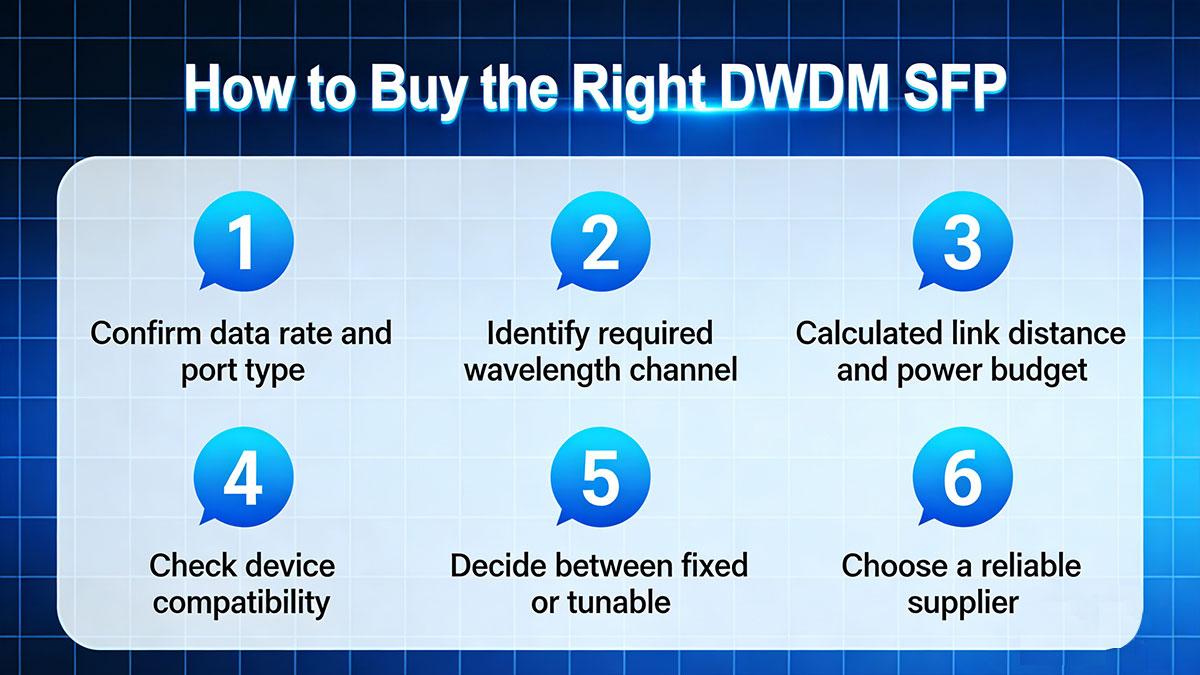 How to Buy the Right DWDM SFP

1
Confirm data rate and port type

2
Identify required wavelength channel

3
Calculated link distance and power budget

4
Check device compatibility

5
Decide between fixed or tunable

6
Choose a reliable supplier